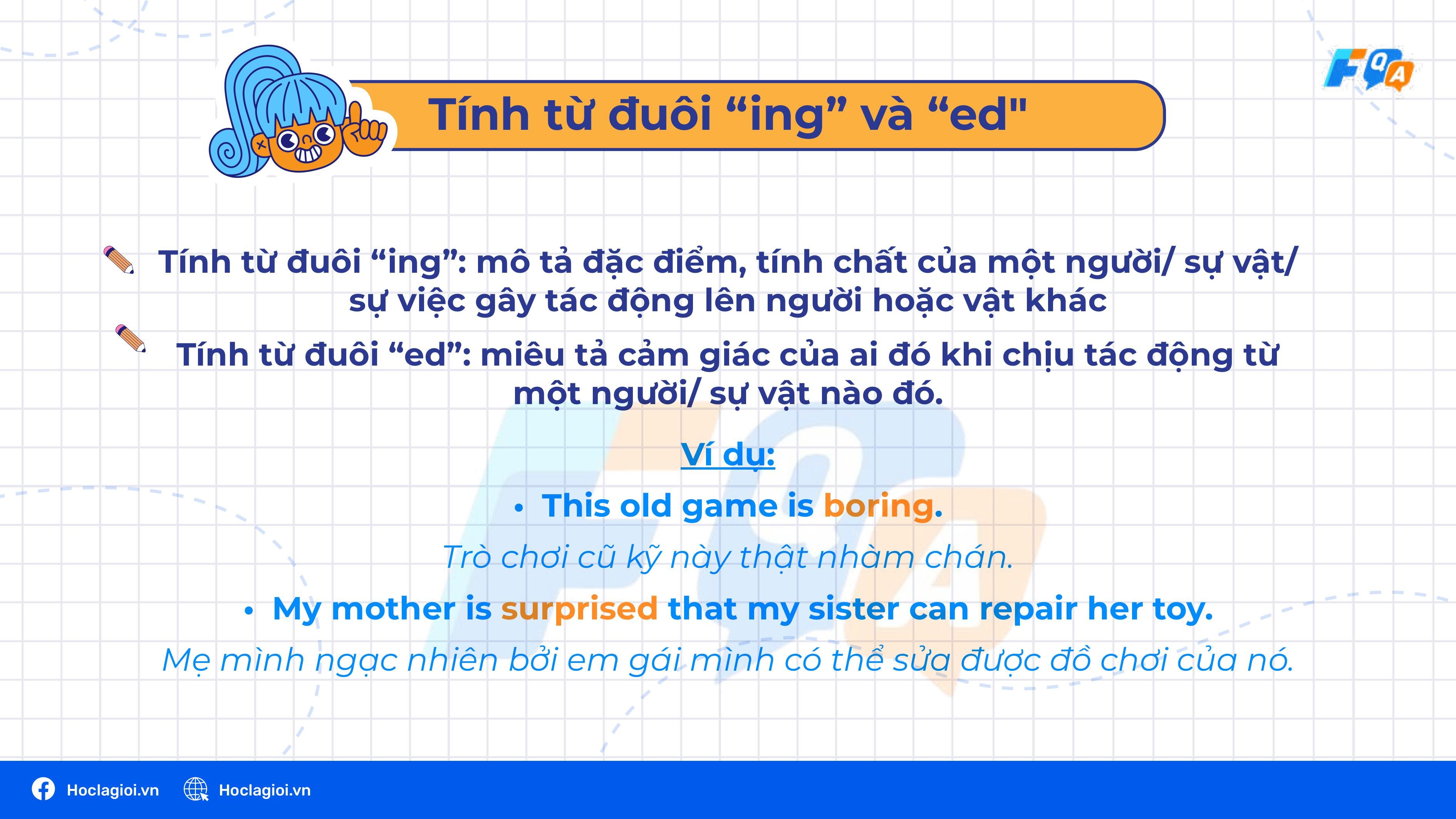 FQA

Tính từ đuôi “ing” và “ed"

Tính từ đuôi “ing”: mô tả đặc điểm, tính chất của một người/ sự vật/ sự việc gây tác động lên người hoặc vật khác

Tính từ đuôi “ed”: miêu tả cảm giác của ai đó khi chịu tác động từ một người/ sự vật nào đó.

Ví dụ:

• This old game is boring.

Trò chơi cũ kỹ này thật nhàm chán.

• My mother is surprised that my sister can repair her toy.

Mẹ mình ngạc nhiên bởi em gái mình có thể sửa được đồ chơi của nó.

Hoclagioi.vn Hoclagioi.vn